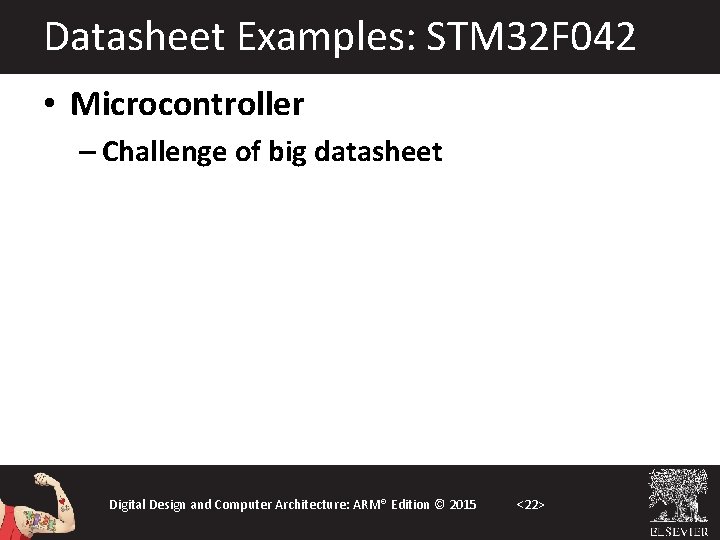 Datasheet Examples: STM32F042

• Microcontroller
– Challenge of big datasheet

Digital Design and Computer Architecture: ARM® Edition © 2015 <22>

ELSEVIER